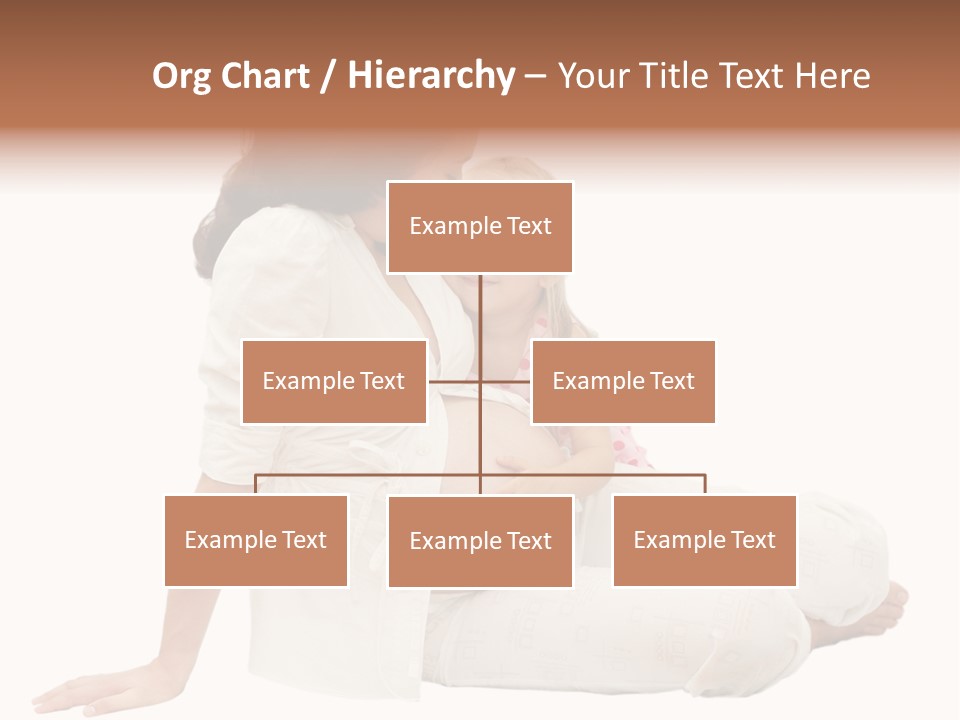 Org Chart / Hierarchy – Your Title Text Here

Example Text

Example Text

Example Text

Example Text

Example Text

Example Text